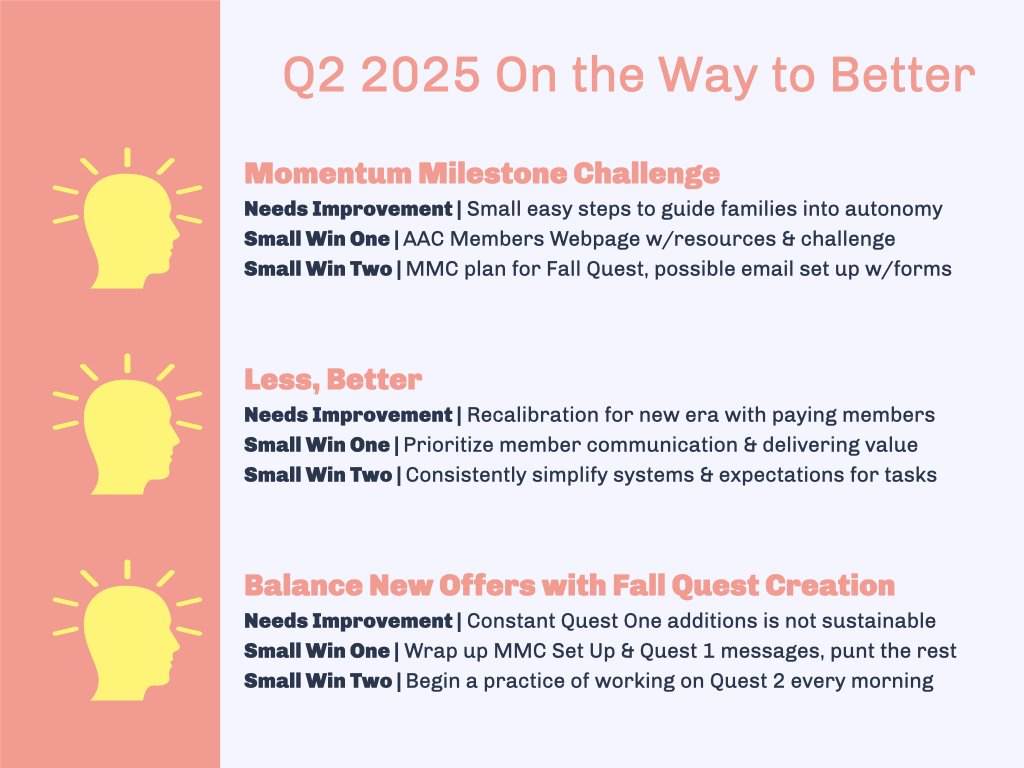 Q2 2025 On the Way to Better

Momentum Milestone Challenge
Needs Improvement | Small easy steps to guide families into autonomy
Small Win One | AAC Members Webpage w/resources & challenge
Small Win Two | MMC plan for Fall Quest, possible email set up w/forms

Less, Better
Needs Improvement | Recalibration for new era with paying members
Small Win One | Prioritize member communication & delivering value
Small Win Two | Consistently simplify systems & expectations for tasks

Balance New Offers with Fall Quest Creation
Needs Improvement | Constant Quest One additions is not sustainable
Small Win One | Wrap up MMC Set Up & Quest 1 messages, punt the rest
Small Win Two | Begin a practice of working on Quest 2 every morning